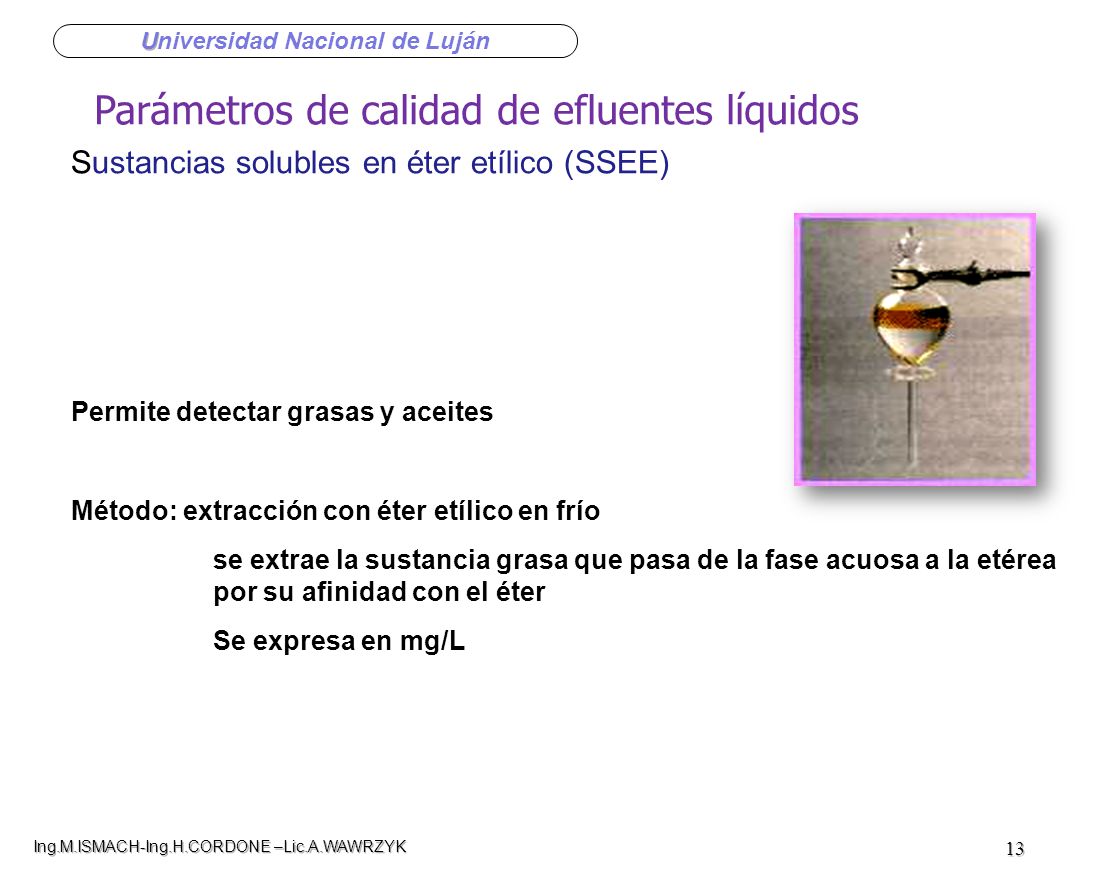 Universidad Nacional de Luján

Parámetros de calidad de efluentes líquidos

Sustancias solubles en éter etílico (SSEE)

Permite detectar grasas y aceites

Método: extracción con éter etílico en frío

se extrae la sustancia grasa que pasa de la fase acuosa a la etérea por su afinidad con el éter

Se expresa en mg/L

Ing.M.ISMACH-Ing.H.CORDONE –Lic.A.WAWRZYK

13